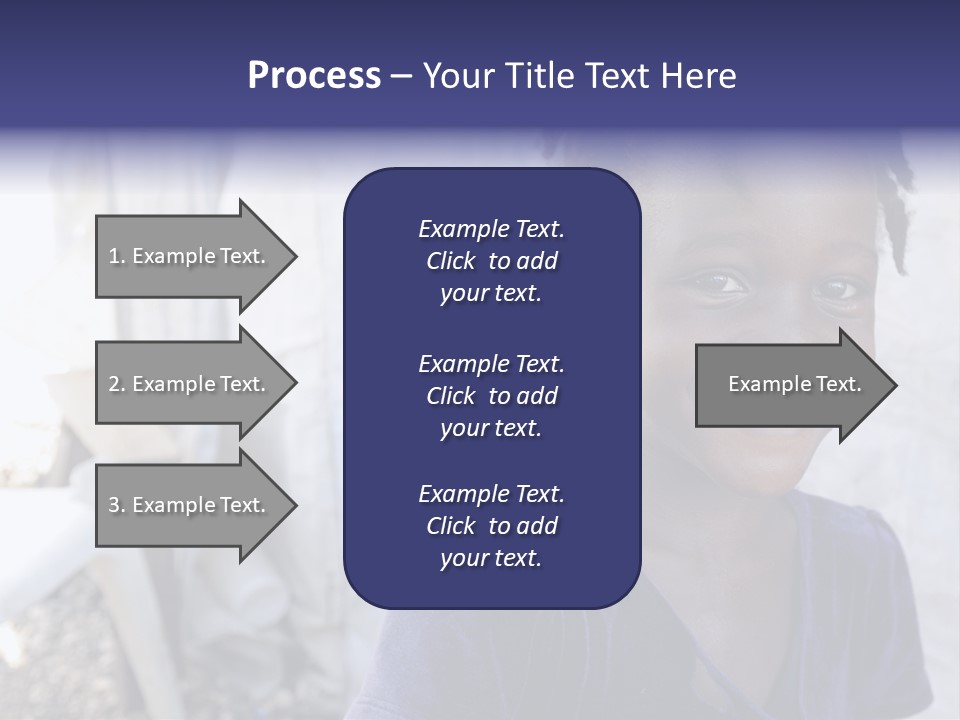 Process – Your Title Text Here

1. Example Text.

2. Example Text.

3. Example Text.

Example Text. Click to add your text.

Example Text. Click to add your text.

Example Text. Click to add your text.

Example Text.